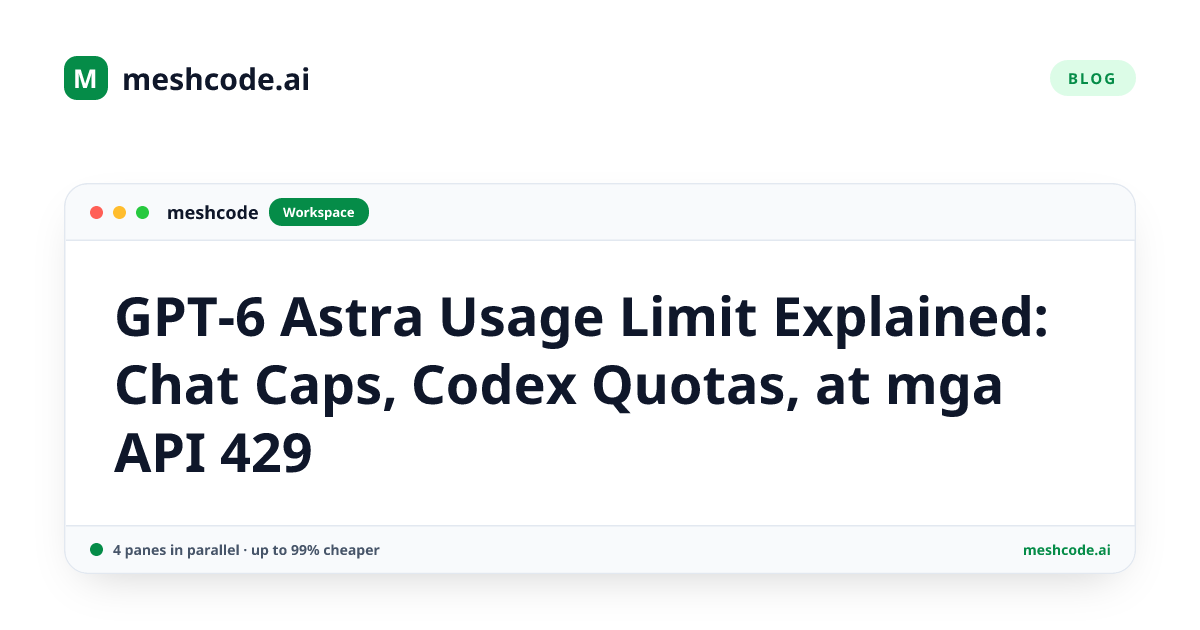 M meshcode.ai

BLOG

meshcode Workspace

GPT-6 Astra Usage Limit Explained: Chat Caps, Codex Quotas, at mga API 429

4 panes in parallel · up to 99% cheaper

meshcode.ai